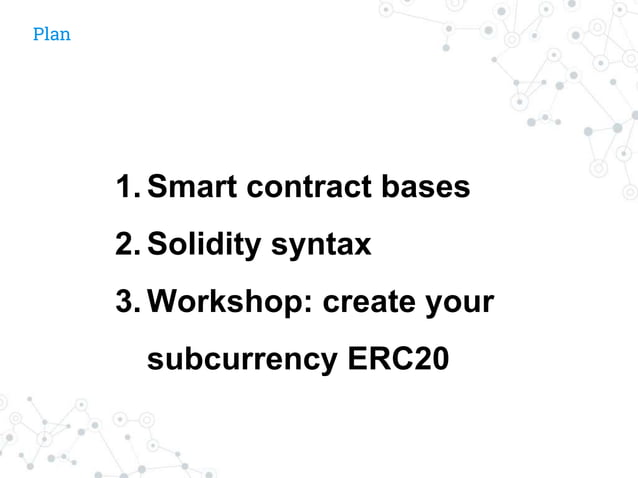 Plan

1. Smart contract bases
2. Solidity syntax
3. Workshop: create your subcurrency ERC20